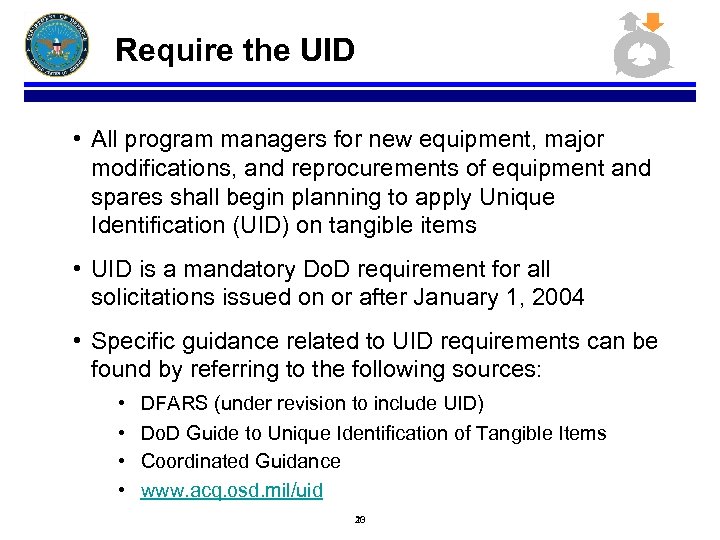 Require the UID

• All program managers for new equipment, major modifications, and reprocurements of equipment and spares shall begin planning to apply Unique Identification (UID) on tangible items

• UID is a mandatory DoD requirement for all solicitations issued on or after January 1, 2004

• Specific guidance related to UID requirements can be found by referring to the following sources:
  • DFARS (under revision to include UID)
  • DoD Guide to Unique Identification of Tangible Items
  • Coordinated Guidance
  • www.acq.osd.mil/uid

29